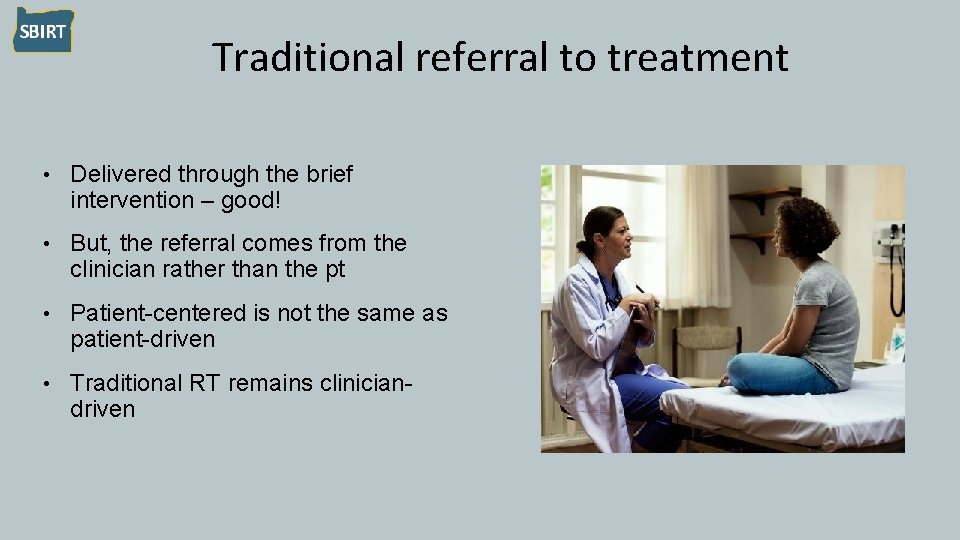 SBIRT

Traditional referral to treatment

• Delivered through the brief intervention – good!

• But, the referral comes from the clinician rather than the pt

• Patient-centered is not the same as patient-driven

• Traditional RT remains clinician-driven